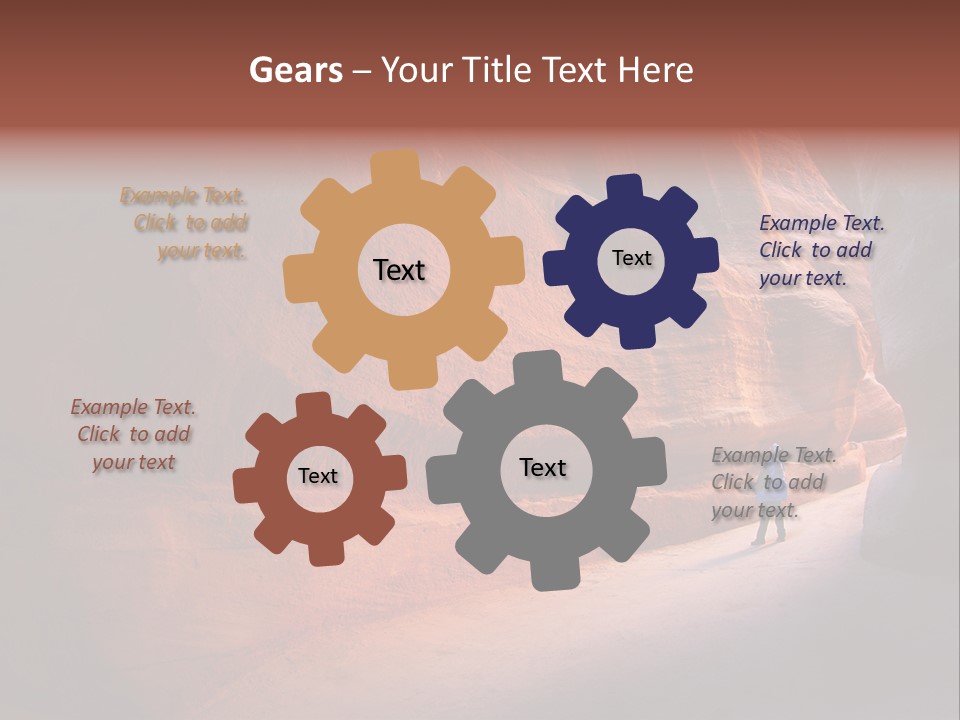 Gears – Your Title Text Here

Example Text. Click to add your text.

Text

Text

Example Text. Click to add your text.

Example Text. Click to add your text

Text

Text

Example Text. Click to add your text.